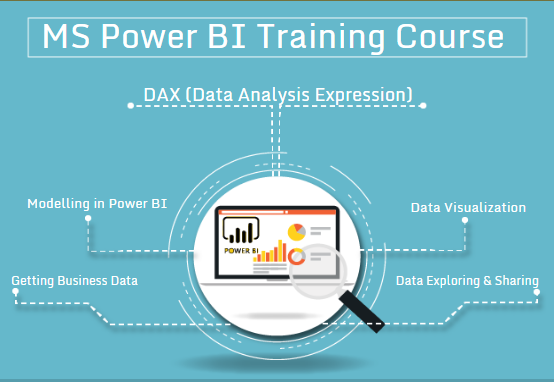 MS Power BI Training Course

DAX (Data Analysis Expression)

Modelling in Power BI

Data Visualization

POWER BI

Getting Business Data

Data Exploring & Sharing